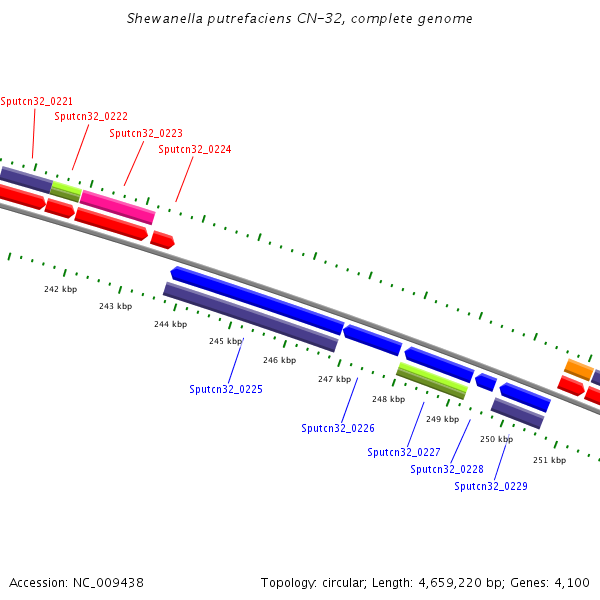 Shewanella putrefaciens CN-32, complete genome

Sputcn32_0221
Sputcn32_0222
Sputcn32_0223
Sputcn32_0224

242 kbp
243 kbp
244 kbp
245 kbp
246 kbp
247 kbp
248 kbp
249 kbp
250 kbp
251 kbp

Sputcn32_0225
Sputcn32_0226
Sputcn32_0227
Sputcn32_0228
Sputcn32_0229

Accession: NC_009438

Topology: circular; Length: 4,659,220 bp; Genes: 4,100